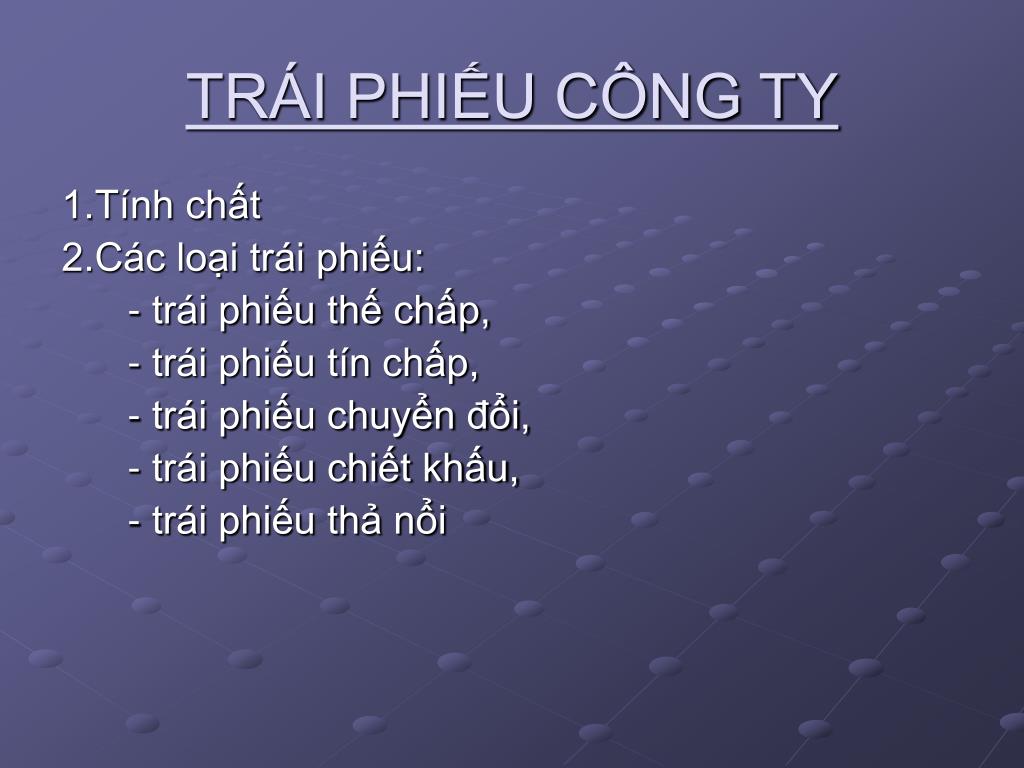 TRÁI PHIẾU CÔNG TY

1.Tính chất
2.Các loại trái phiếu:
- trái phiếu thế chấp,
- trái phiếu tín chấp,
- trái phiếu chuyển đổi,
- trái phiếu chiết khấu,
- trái phiếu thả nổi